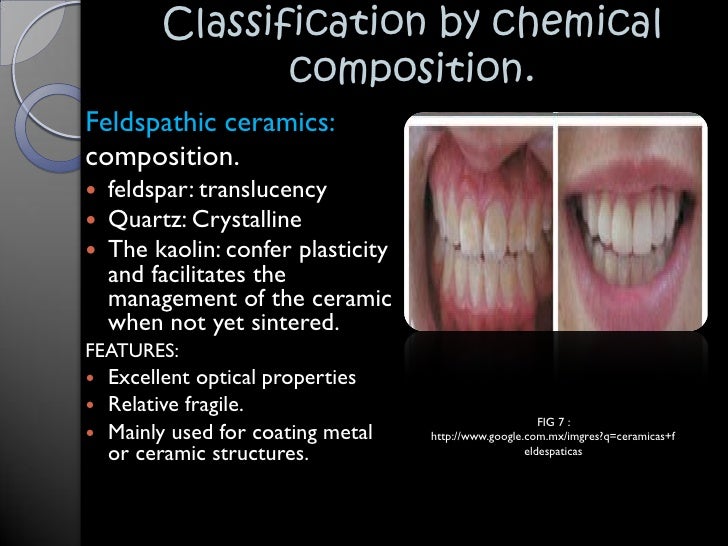 Classification by chemical composition.

Feldspathic ceramics:
composition.

- feldspar: translucency
- Quartz: Crystalline
- The kaolin: confer plasticity and facilitates the management of the ceramic when not yet sintered.

FEATURES:

- Excellent optical properties
- Relative fragile.
- Mainly used for coating metal or ceramic structures.

FIG 7 : http://www.google.com.mx/imgres?q=ceramicas+feldespaticas